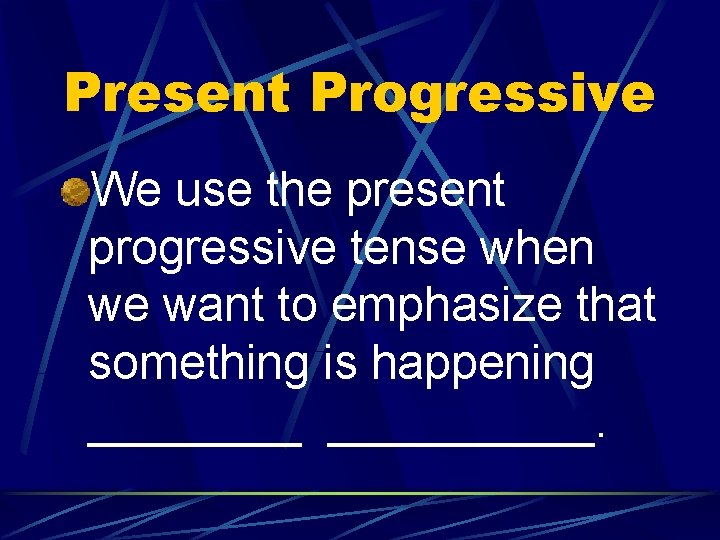 Present Progressive

We use the present progressive tense when we want to emphasize that something is happening ________ __________.